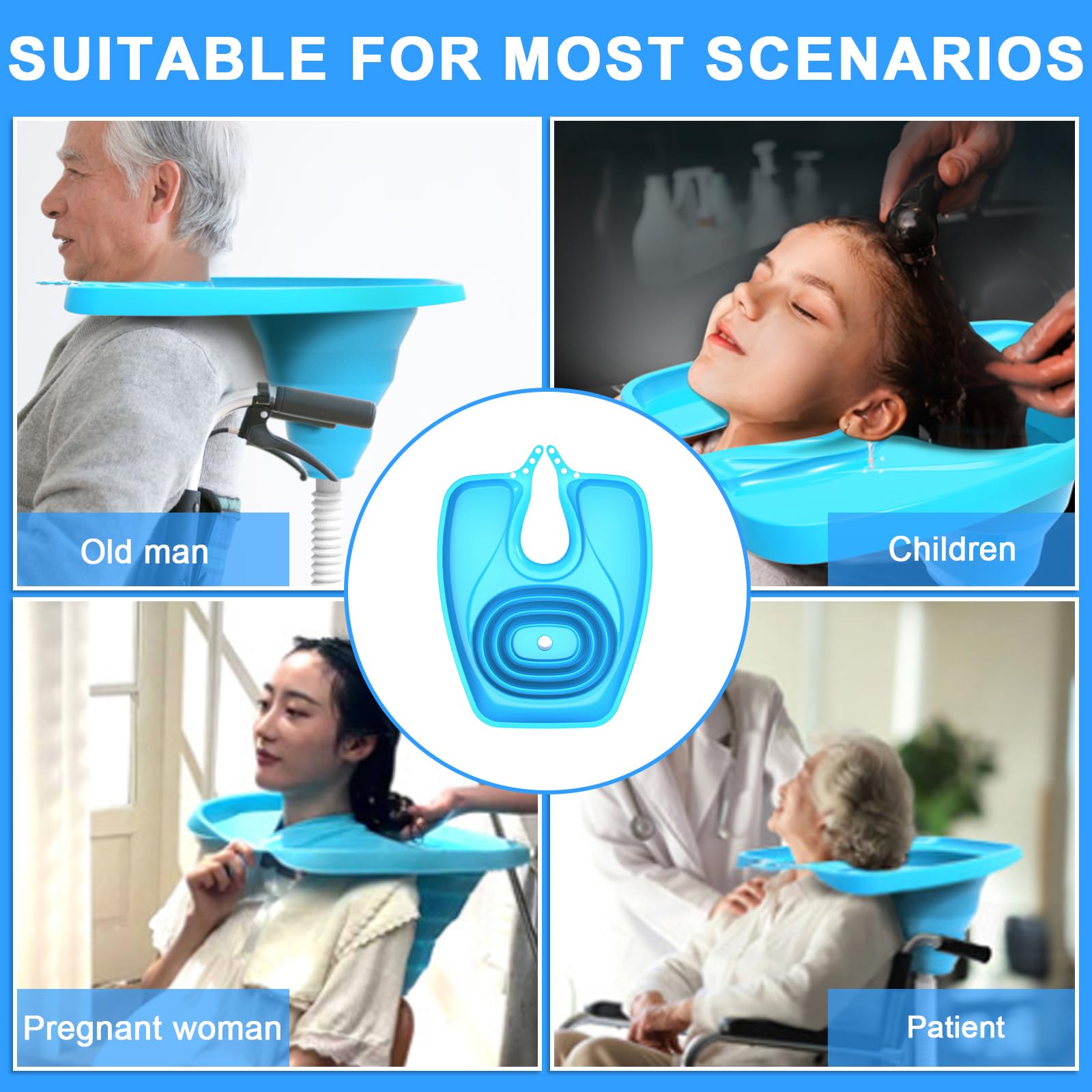 SUITABLE FOR MOST SCENARIOS

Old man

Children

Pregnant woman

Patient